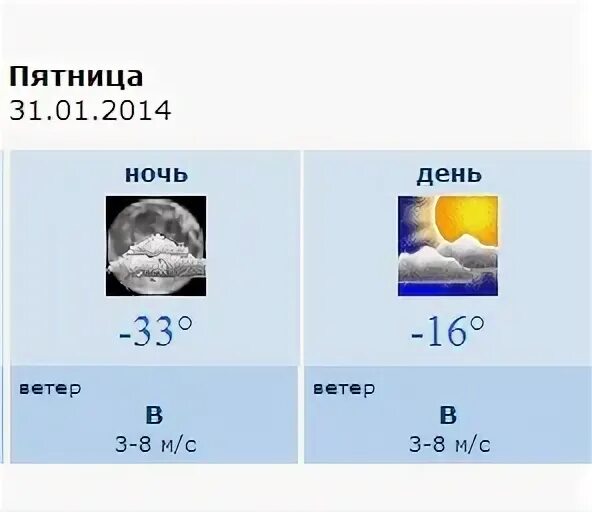 Пятница
31.01.2014

ночь

-33°

ветер
В
3-8 м/с

день

-16°

ветер
В
3-8 м/с